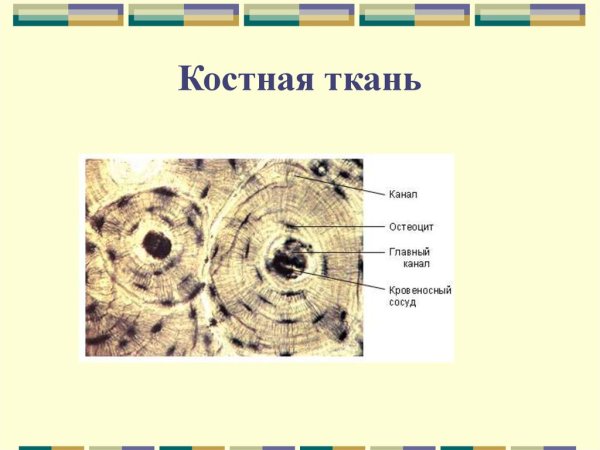 Костная ткань

Канал

Остеоцит

Главный канал

Кровеносный сосуд